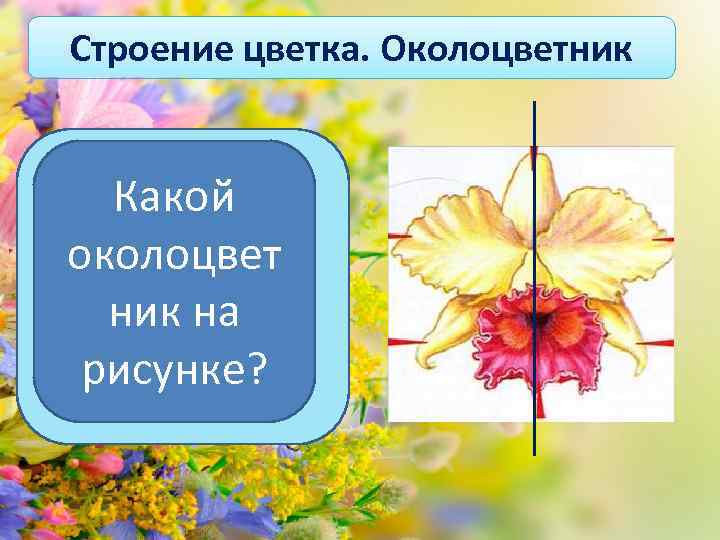 Строение цветка. Околоцветник

Какой околоцветник на рисунке?